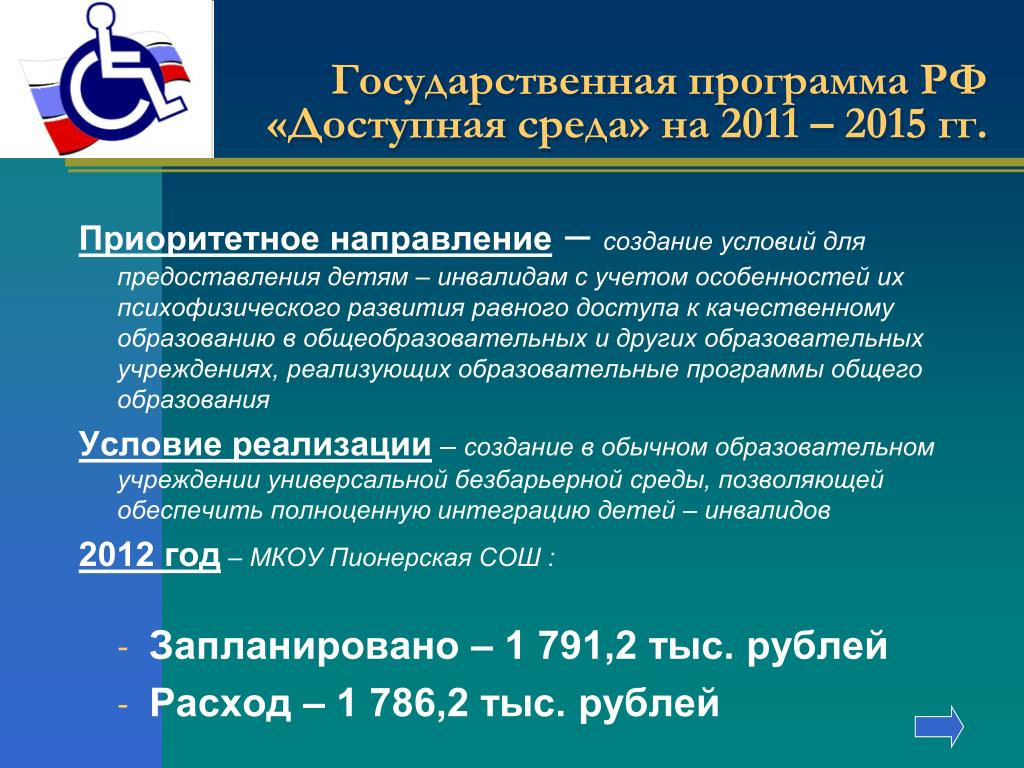 Государственная программа РФ «Доступная среда» на 2011 – 2015 гг.

Приоритетное направление – создание условий для предоставления детям – инвалидам с учетом особенностей их психофизического развития равного доступа к качественному образованию в общеобразовательных и других образовательных учреждениях, реализующих образовательные программы общего образования

Условие реализации – создание в обычном образовательном учреждении универсальной безбарьерной среды, позволяющей обеспечить полноценную интеграцию детей – инвалидов

2012 год – МКОУ Пионерская СОШ :

- Запланировано – 1 791,2 тыс. рублей
- Расход – 1 786,2 тыс. рублей